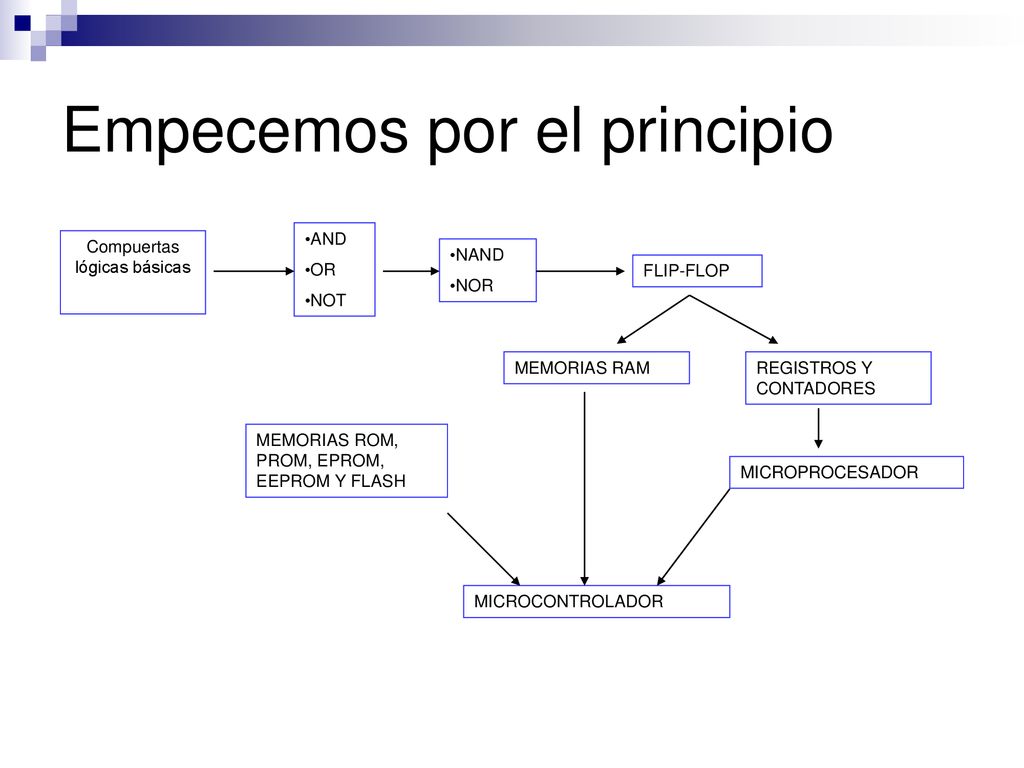 Empecemos por el principio

Compuertas lógicas básicas

•AND
•OR
•NOT

•NAND
•NOR

FLIP-FLOP

MEMORIAS RAM

REGISTROS Y CONTADORES

MEMORIAS ROM, PROM, EPROM, EEPROM Y FLASH

MICROPROCESADOR

MICROCONTROLADOR